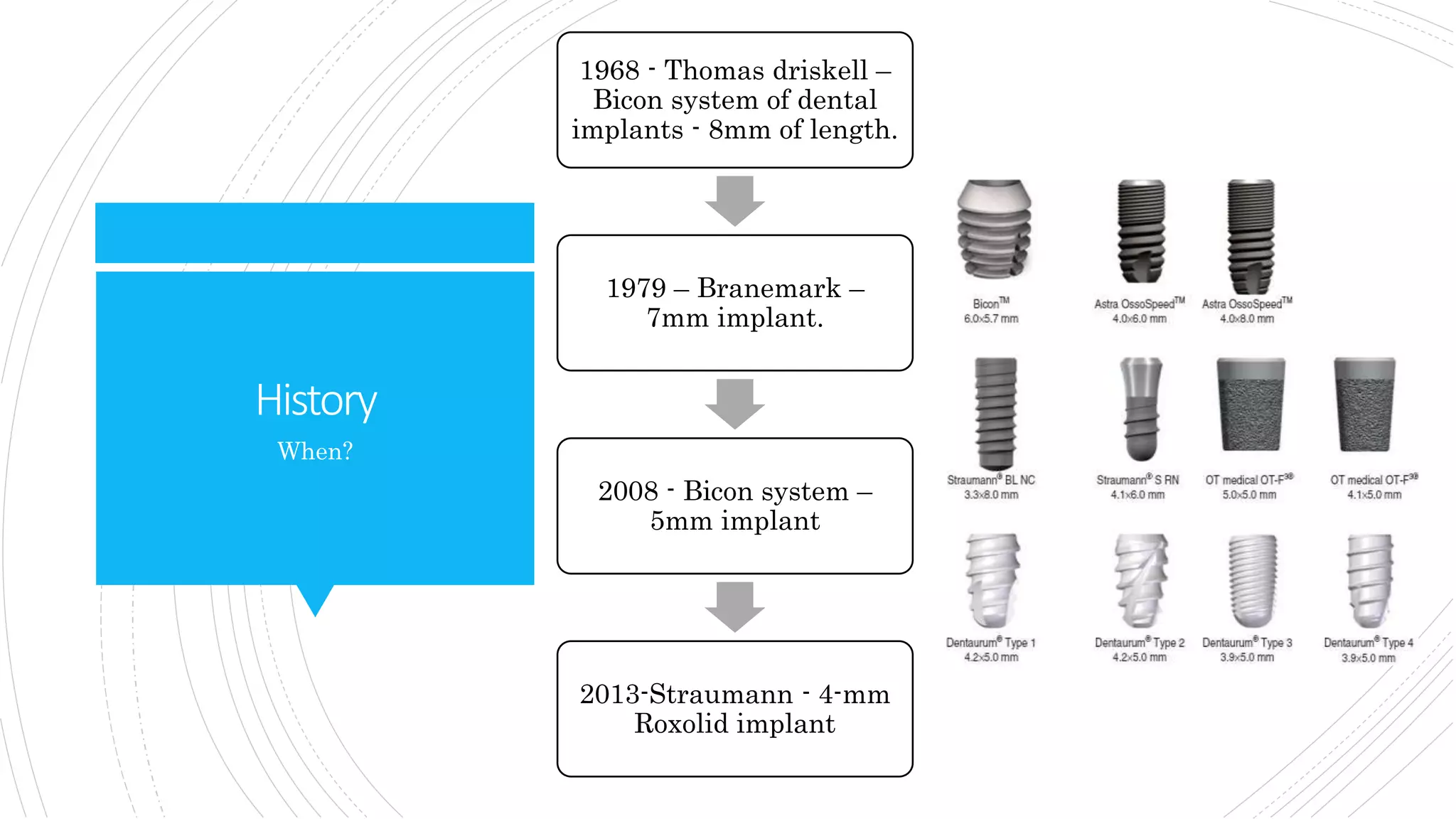 History

When?

1968 - Thomas driskell – Bicon system of dental implants - 8mm of length.

1979 – Branemark – 7mm implant.

2008 - Bicon system – 5mm implant

2013-Straumann - 4-mm Roxolid implant

Bicon™
6.0x5.7 mm

Astra OssoSpeed™
4.0x6.0 mm

Astra OssoSpeed™
4.0x8.0 mm

Straumann® BL NC
3.3x8.0 mm

Straumann® S RN
4.1x6.0 mm

OT medical OT-F3®
5.0x5.0 mm

OT medical OT-F3®
4.1x5.0 mm

Dentaurum® Type 1
4.2x5.0 mm

Dentaurum® Type 2
4.2x5.0 mm

Dentaurum® Type 3
3.9x5.0 mm

Dentaurum® Type 4
3.9x5.0 mm